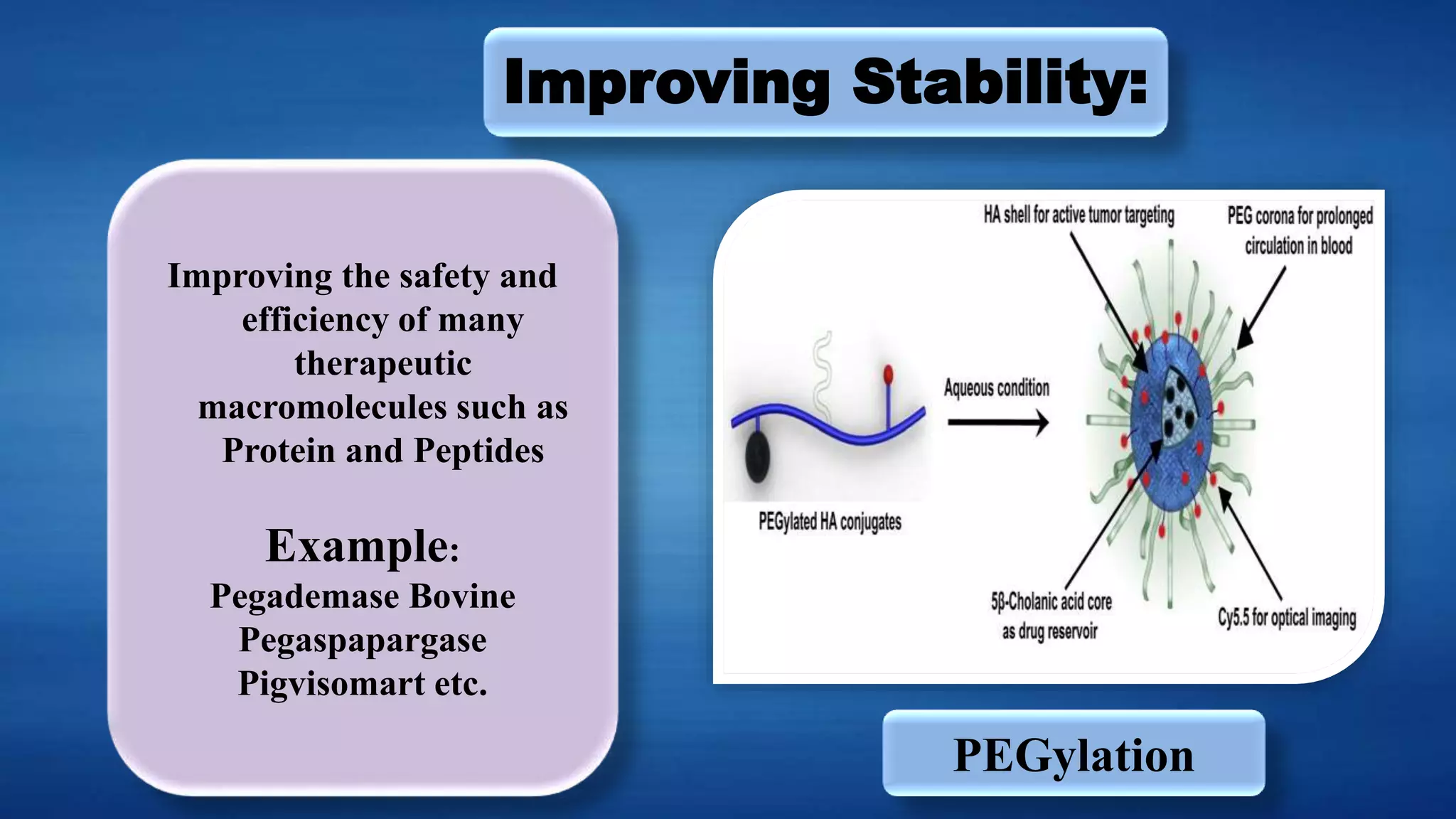 Improving Stability:

Improving the safety and efficiency of many therapeutic macromolecules such as Protein and Peptides

Example:
Pegademase Bovine
Pegaspapargase
Pigvisomart etc.

HA shell for active tumor targeting

PEG corona for prolonged circulation in blood

Aqueous condition

PEGylated HA conjugates

5β-Cholanic acid core as drug reservoir

Cy5.5 for optical imaging

PEGylation